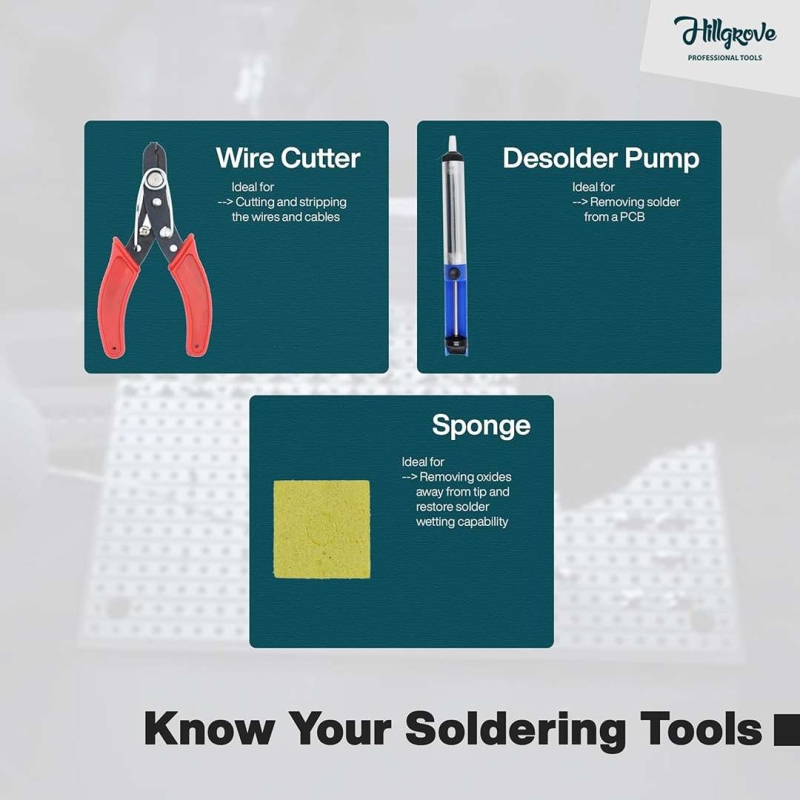 Hillgrove
PROFESSIONAL TOOLS

Wire Cutter
Ideal for
--> Cutting and stripping the wires and cables

Desolder Pump
Ideal for
--> Removing solder from a PCB

Sponge
Ideal for
--> Removing oxides away from tip and restore solder wetting capability

Know Your Soldering Tools